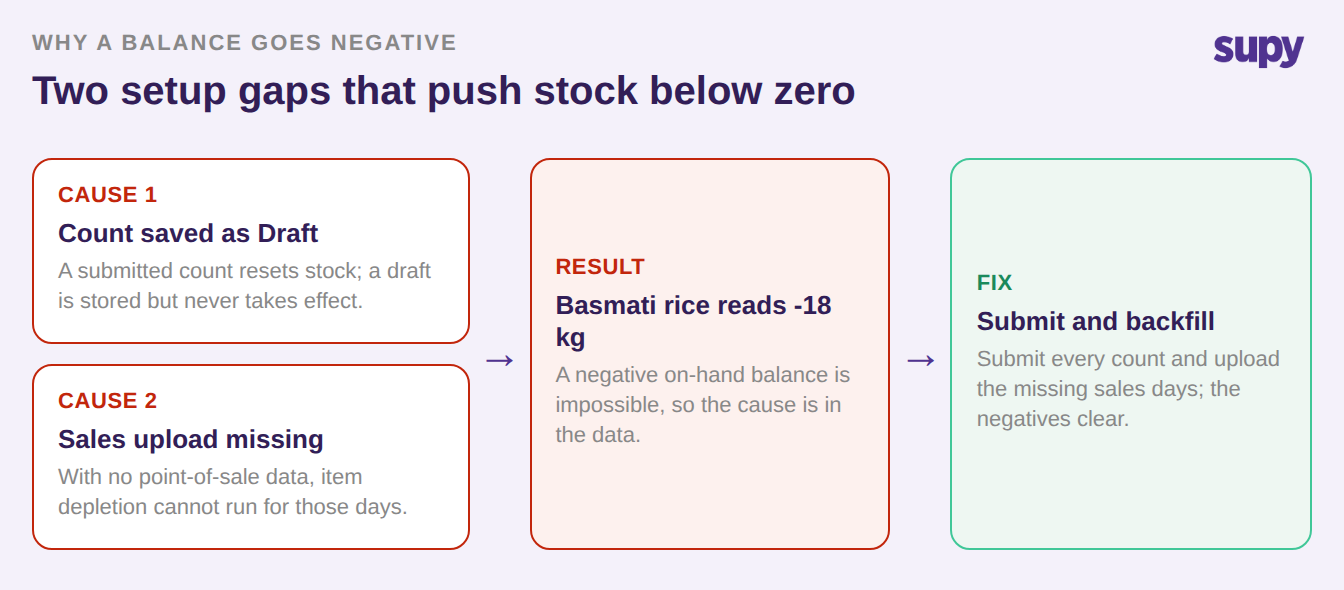 WHY A BALANCE GOES NEGATIVE

supy

Two setup gaps that push stock below zero

CAUSE 1

Count saved as Draft

A submitted count resets stock; a draft is stored but never takes effect.

CAUSE 2

Sales upload missing

With no point-of-sale data, item depletion cannot run for those days.

→

RESULT

Basmati rice reads -18 kg

A negative on-hand balance is impossible, so the cause is in the data.

→

FIX

Submit and backfill

Submit every count and upload the missing sales days; the negatives clear.